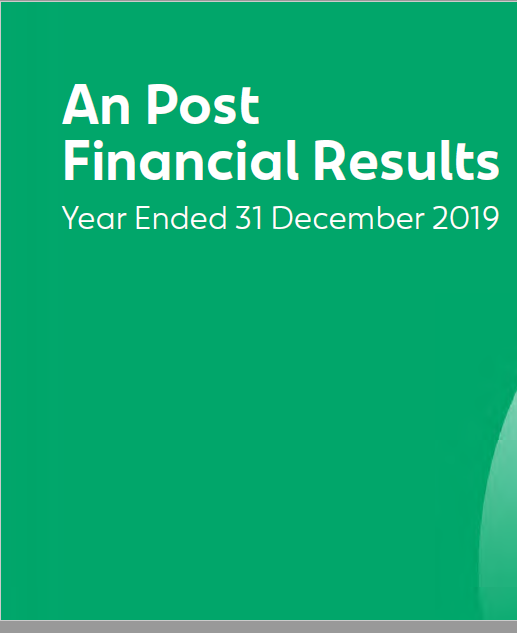 An Post
Financial Results

Year Ended 31 December 2019